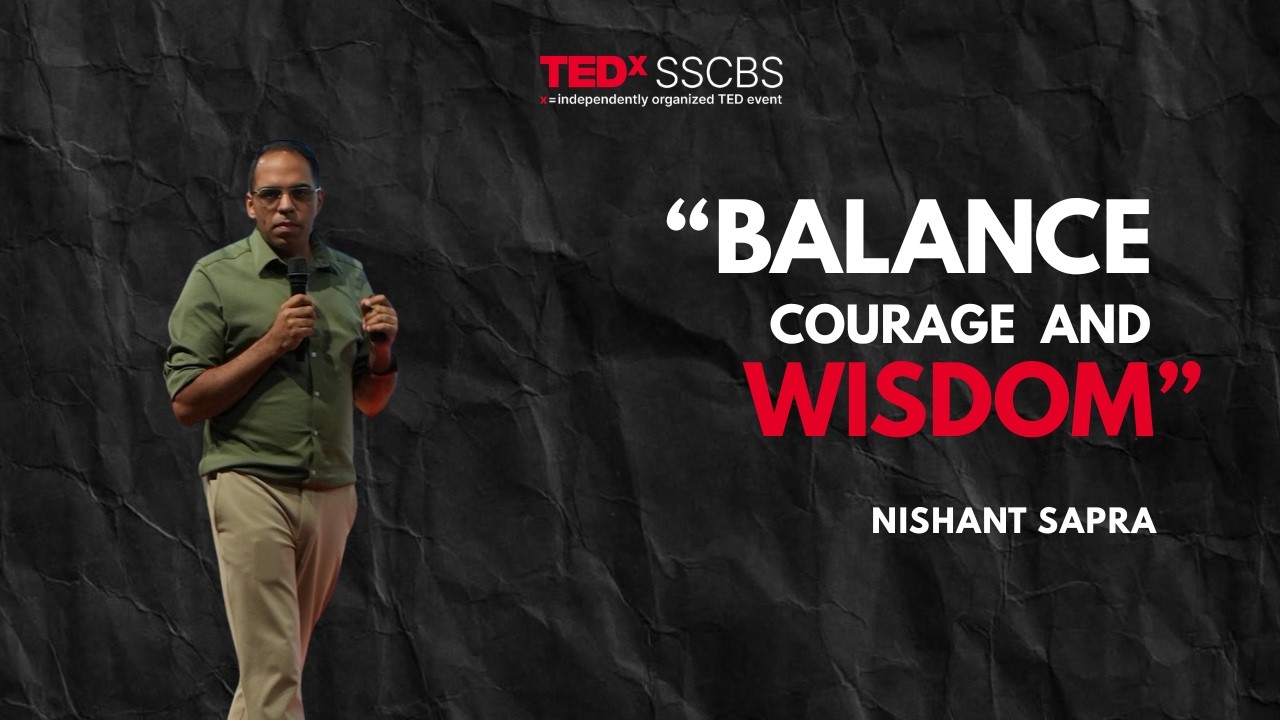 TEDx SSCBS
x=independently organized TED event

"BALANCE COURAGE AND WISDOM"

NISHANT SAPRA